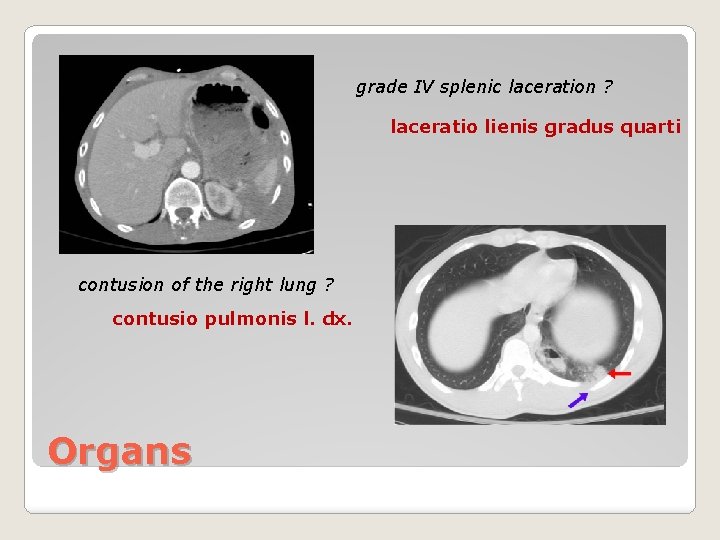 grade IV splenic laceration ?

laceratio lienis gradus quarti

contusion of the right lung ?

contusio pulmonis l. dx.

Organs